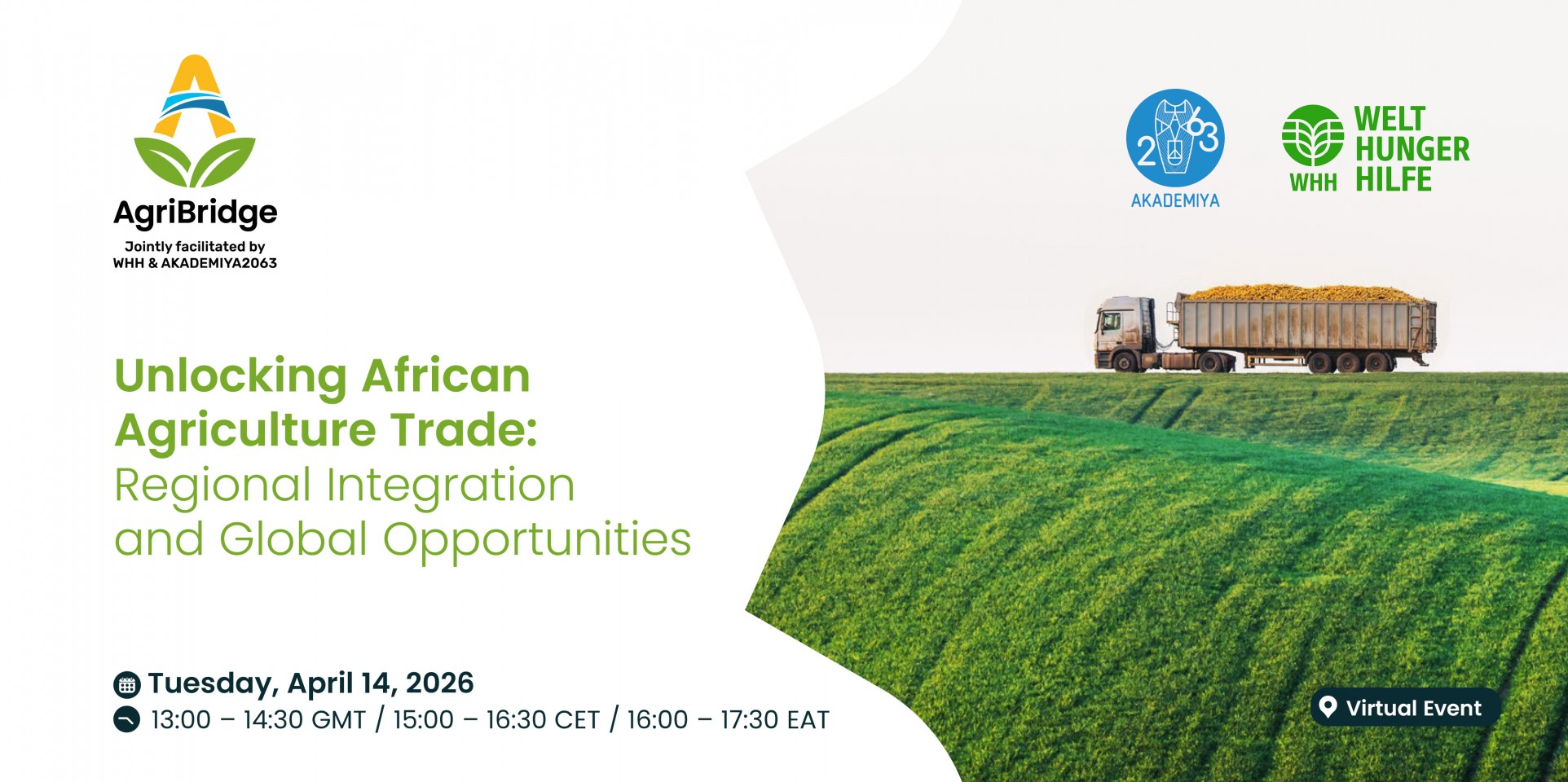 AgriBridge
Jointly facilitated by
WHH & AKADEMIYA2063

2063
AKADEMIYA

WHH WELT HUNGER HILFE

Unlocking African Agriculture Trade:
Regional Integration and Global Opportunities

Tuesday, April 14, 2026
13:00 – 14:30 GMT / 15:00 – 16:30 CET / 16:00 – 17:30 EAT

Virtual Event